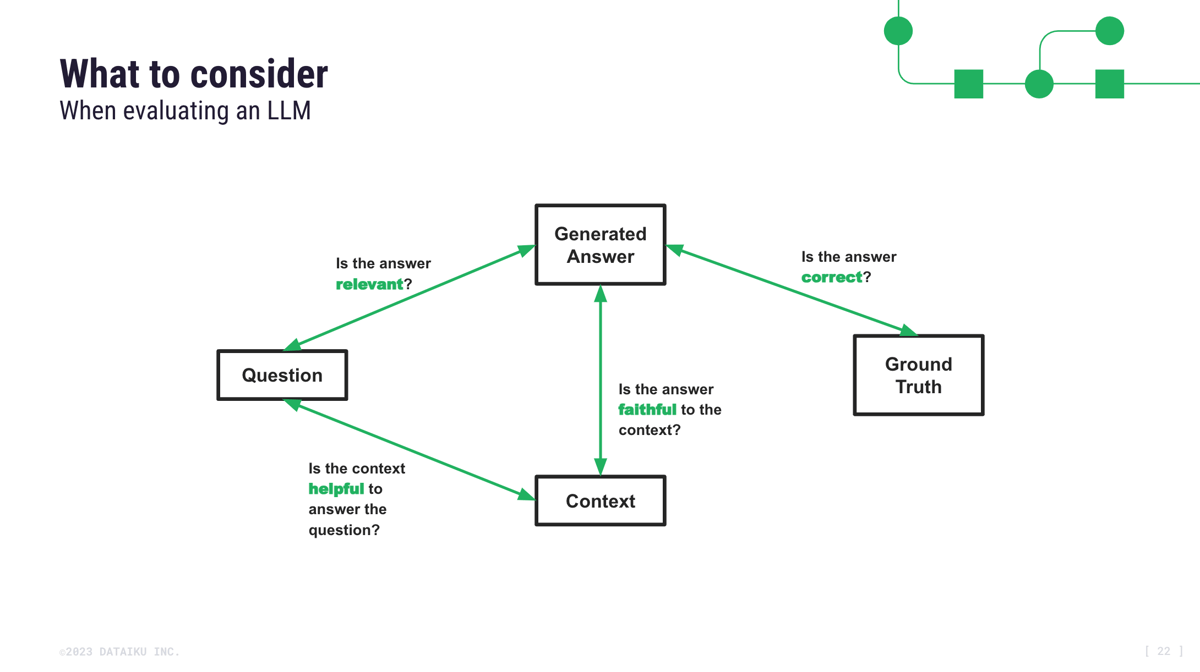 What to consider
When evaluating an LLM

Generated Answer

Is the answer relevant?

Is the answer correct?

Question

Ground Truth

Is the answer faithful to the context?

Is the context helpful to answer the question?

Context

©2023 DATAIKU INC.

[ 22 ]